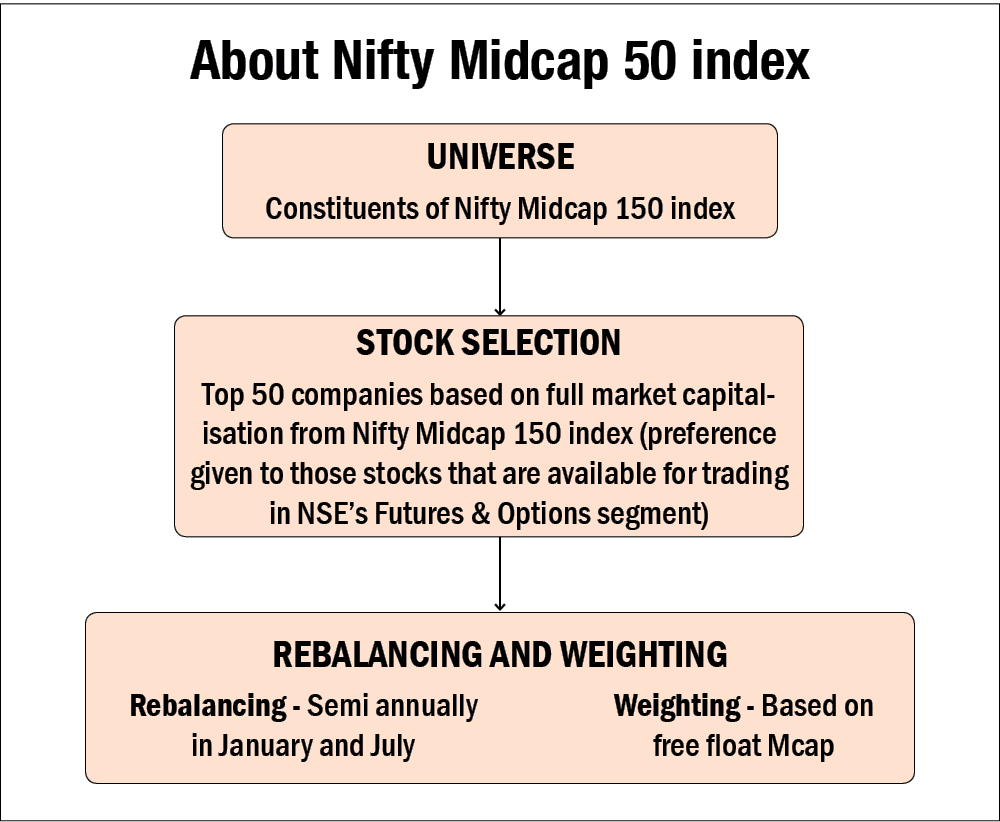 About Nifty Midcap 50 index

UNIVERSE
Constituents of Nifty Midcap 150 index

STOCK SELECTION
Top 50 companies based on full market capitalisation from Nifty Midcap 150 index (preference given to those stocks that are available for trading in NSE's Futures & Options segment)

REBALANCING AND WEIGHTING
Rebalancing - Semi annually in January and July

Weighting - Based on free float Mcap